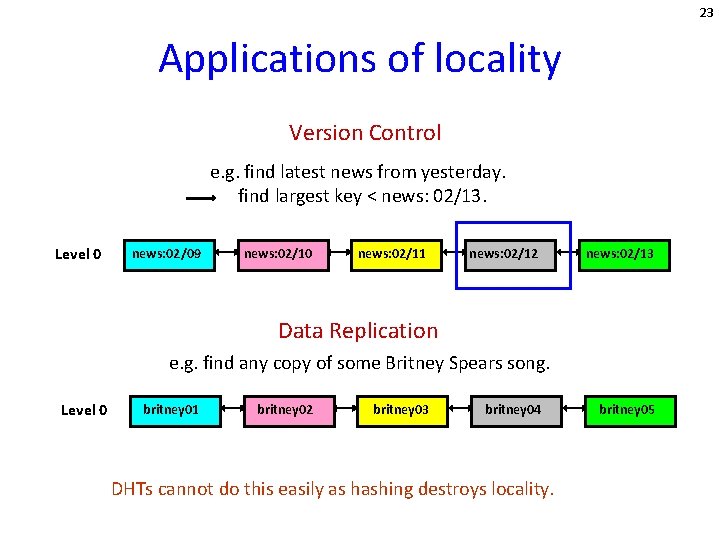 23

Applications of locality

Version Control

e.g. find latest news from yesterday.

find largest key < news: 02/13.

Level 0 news:02/09 news:02/10 news:02/11 news:02/12 news:02/13

Data Replication

e.g. find any copy of some Britney Spears song.

Level 0 britney01 britney02 britney03 britney04 britney05

DHTs cannot do this easily as hashing destroys locality.